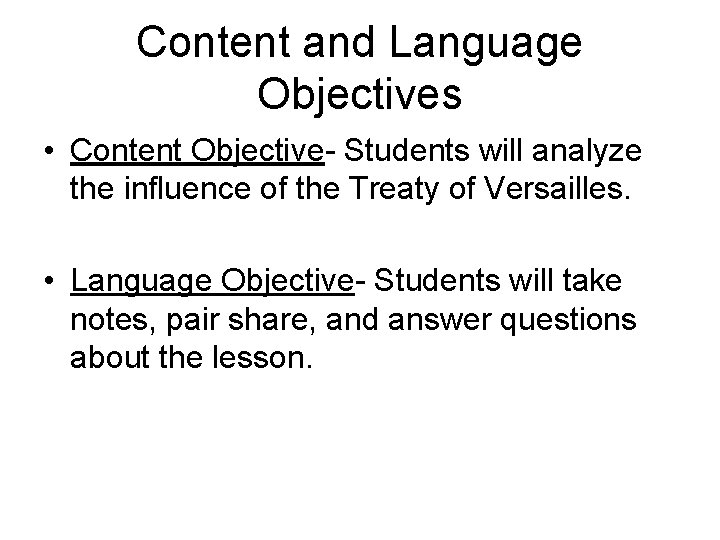 Content and Language Objectives

• Content Objective- Students will analyze the influence of the Treaty of Versailles.

• Language Objective- Students will take notes, pair share, and answer questions about the lesson.